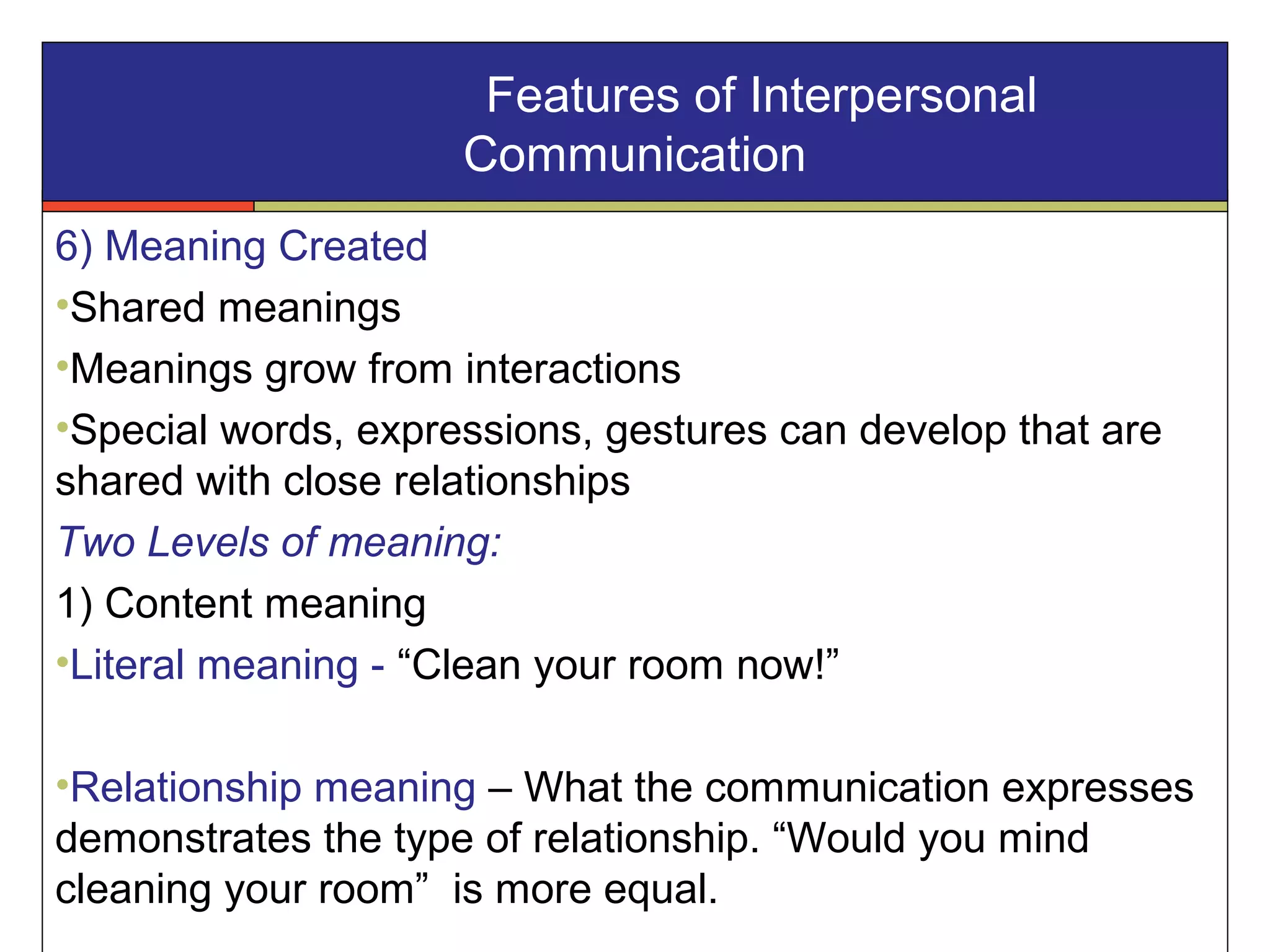 Features of Interpersonal Communication

6) Meaning Created

•Shared meanings

•Meanings grow from interactions

•Special words, expressions, gestures can develop that are shared with close relationships

Two Levels of meaning:

1) Content meaning

•Literal meaning - “Clean your room now!”

•Relationship meaning – What the communication expresses demonstrates the type of relationship. “Would you mind cleaning your room” is more equal.